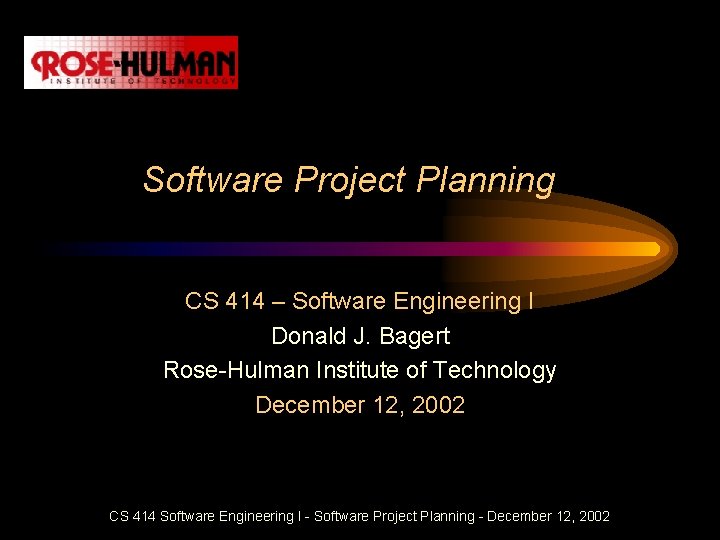 ROSE-HULMAN
INSTITUTE OF TECHNOLOGY

Software Project Planning

CS 414 – Software Engineering I
Donald J. Bagert
Rose-Hulman Institute of Technology
December 12, 2002

CS 414 Software Engineering I - Software Project Planning - December 12, 2002